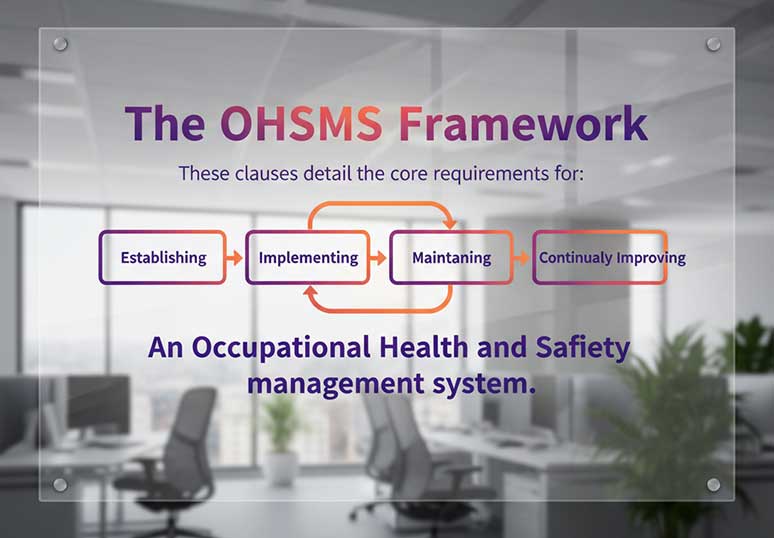 The OHSMS Framework

These clauses detail the core requirements for:

Establishing

Implementing

Maintaning

Continualy Improving

An Occupational Health and Safiety management system.